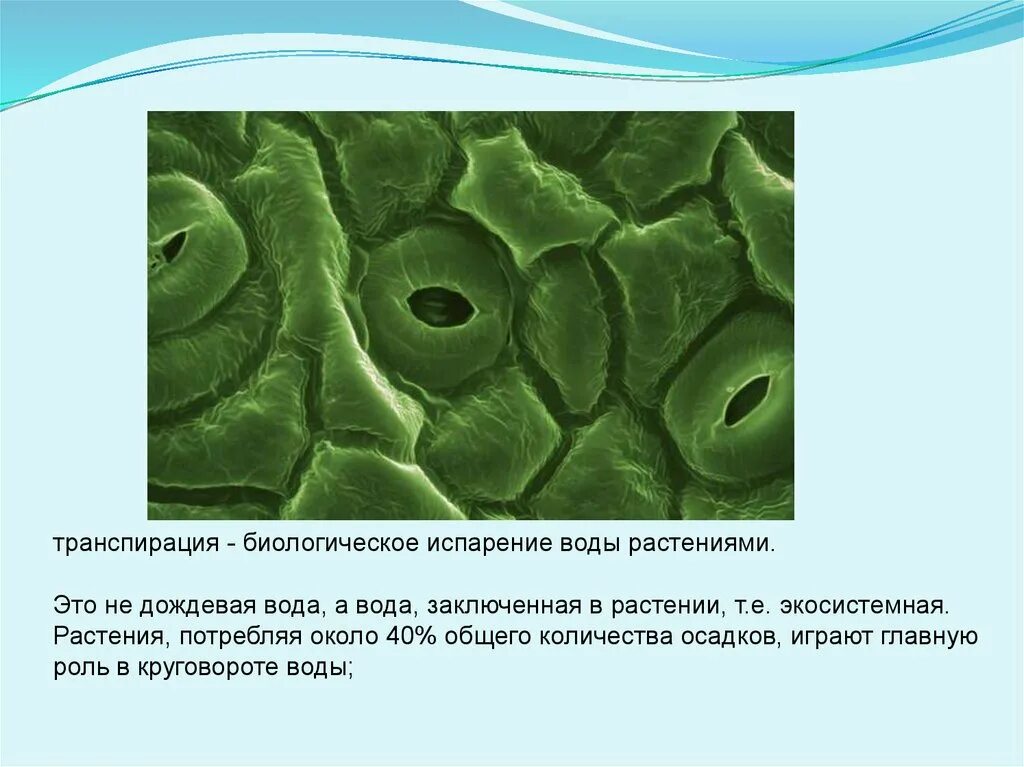 транспирация - биологическое испарение воды растениями.

Это не дождевая вода, а вода, заключенная в растении, т.е. экосистемная. Растения, потребляя около 40% общего количества осадков, играют главную роль в круговороте воды;